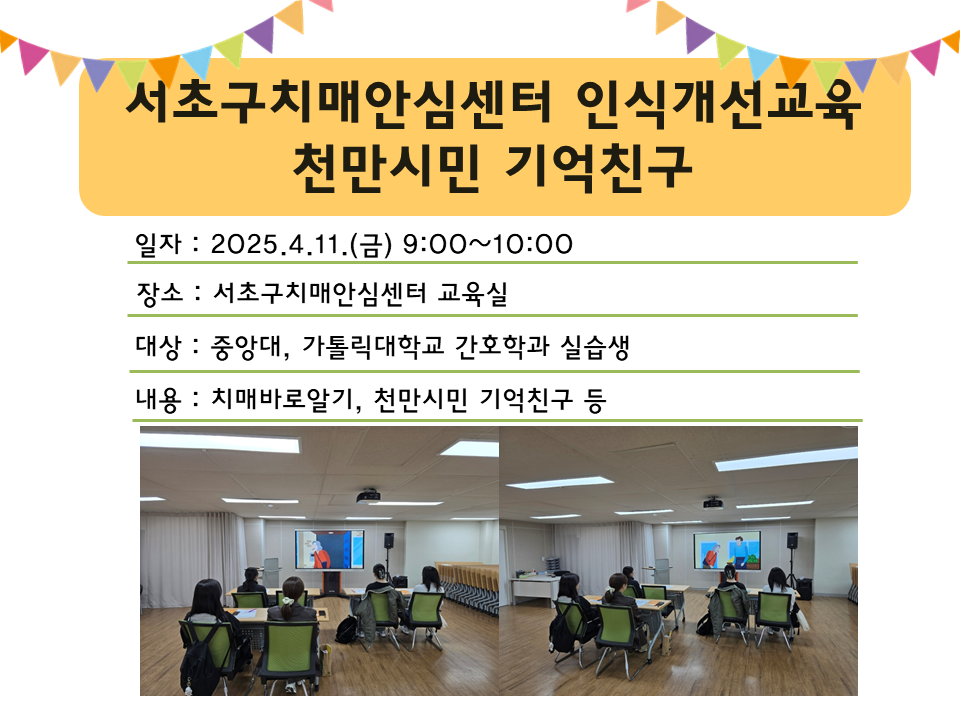 서초구치매안심센터 인식개선교육
천만시민 기억친구

일자 : 2025.4.11.(금) 9:00~10:00

장소 : 서초구치매안심센터 교육실

대상 : 중앙대, 가톨릭대학교 간호학과 실습생

내용 : 치매바로알기, 천만시민 기억친구 등